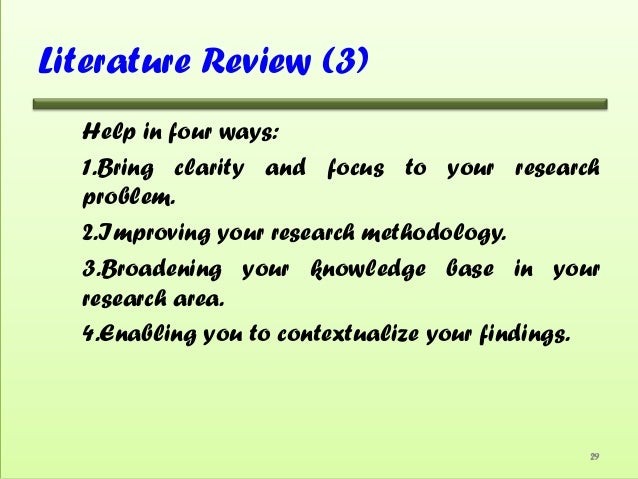 Literature Review (3)

Help in four ways:

1.Bring clarity and focus to your research problem.

2.Improving your research methodology.

3.Broadening your knowledge base in your research area.

4.Enabling you to contextualize your findings.

29